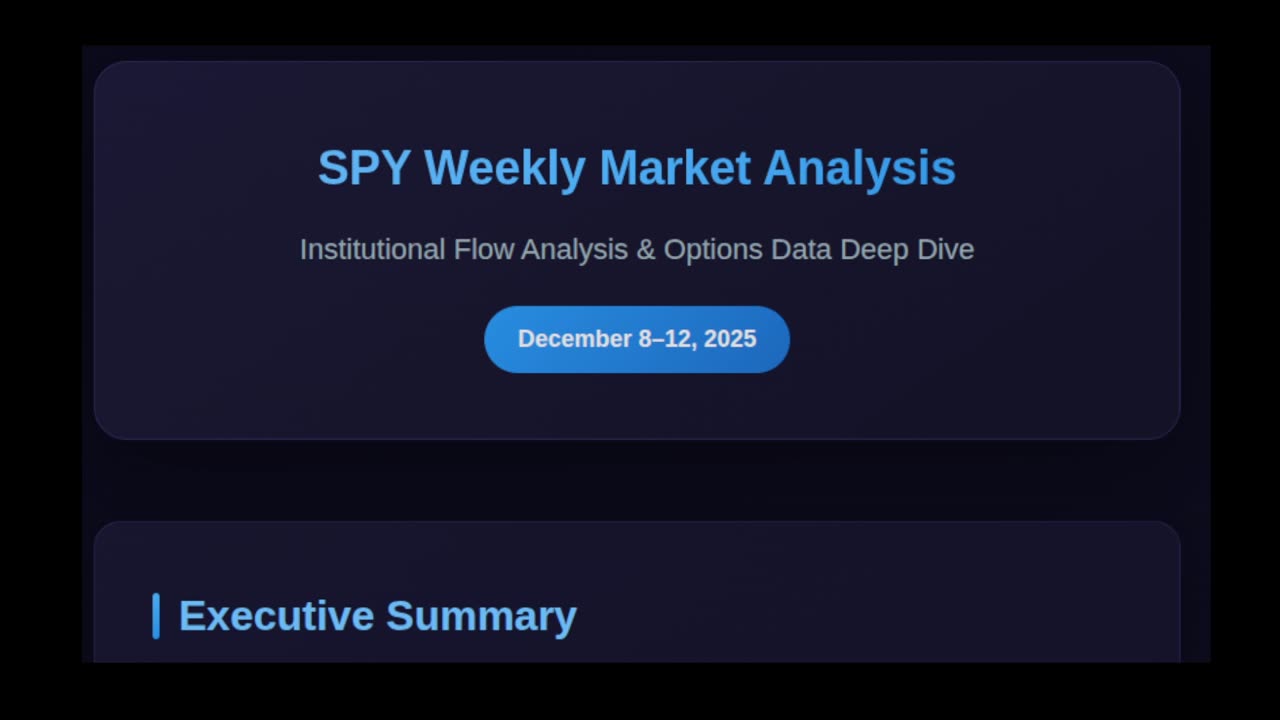 SPY Weekly Market Analysis

Institutional Flow Analysis & Options Data Deep Dive

December 8–12, 2025

Executive Summary